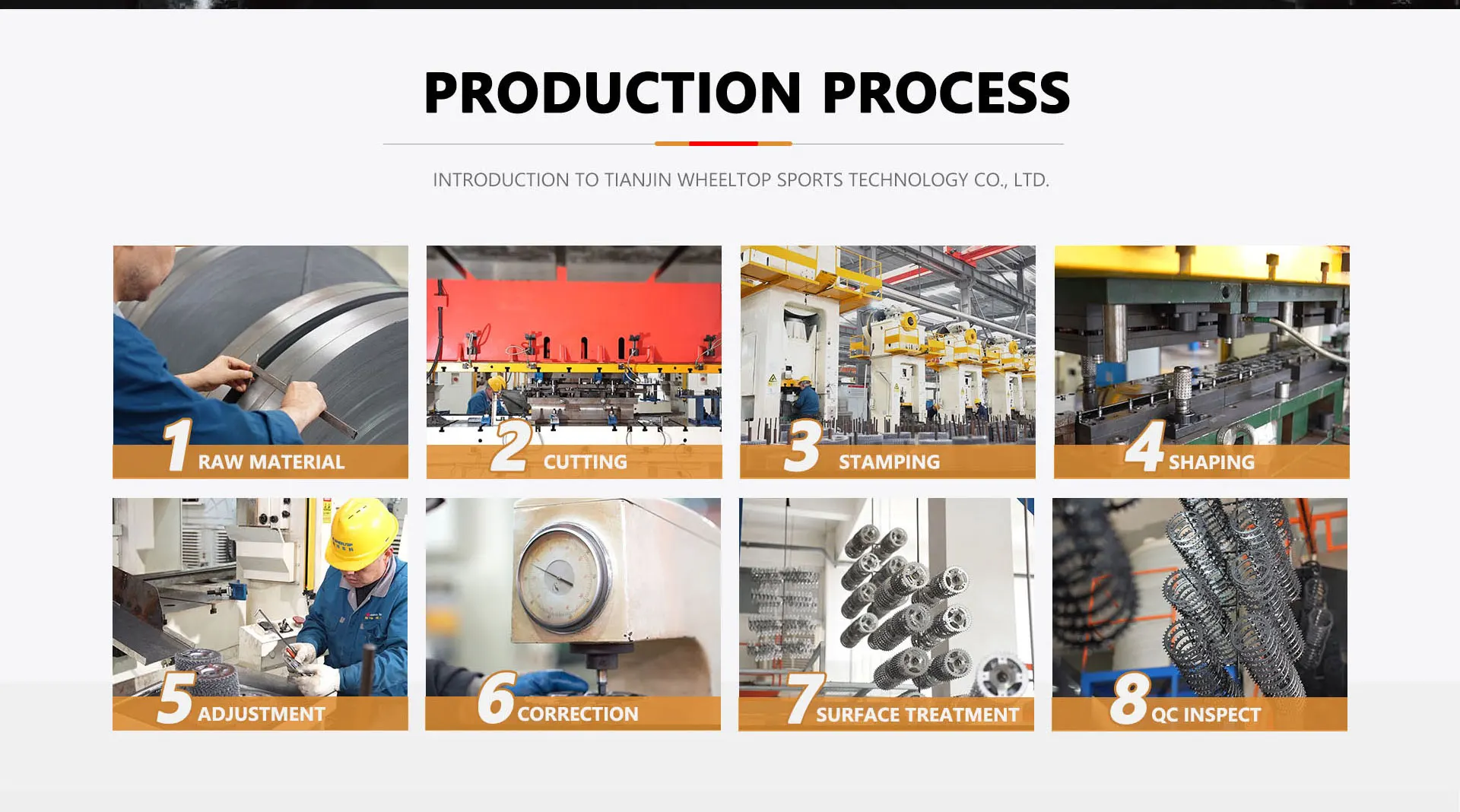 PRODUCTION PROCESS

INTRODUCTION TO TIANJIN WHEELTOP SPORTS TECHNOLOGY CO., LTD.

1 RAW MATERIAL

2 CUTTING

3 STAMPING

4 SHAPING

5 ADJUSTMENT

6 CORRECTION

7 SURFACE TREATMENT

8 QC INSPECT